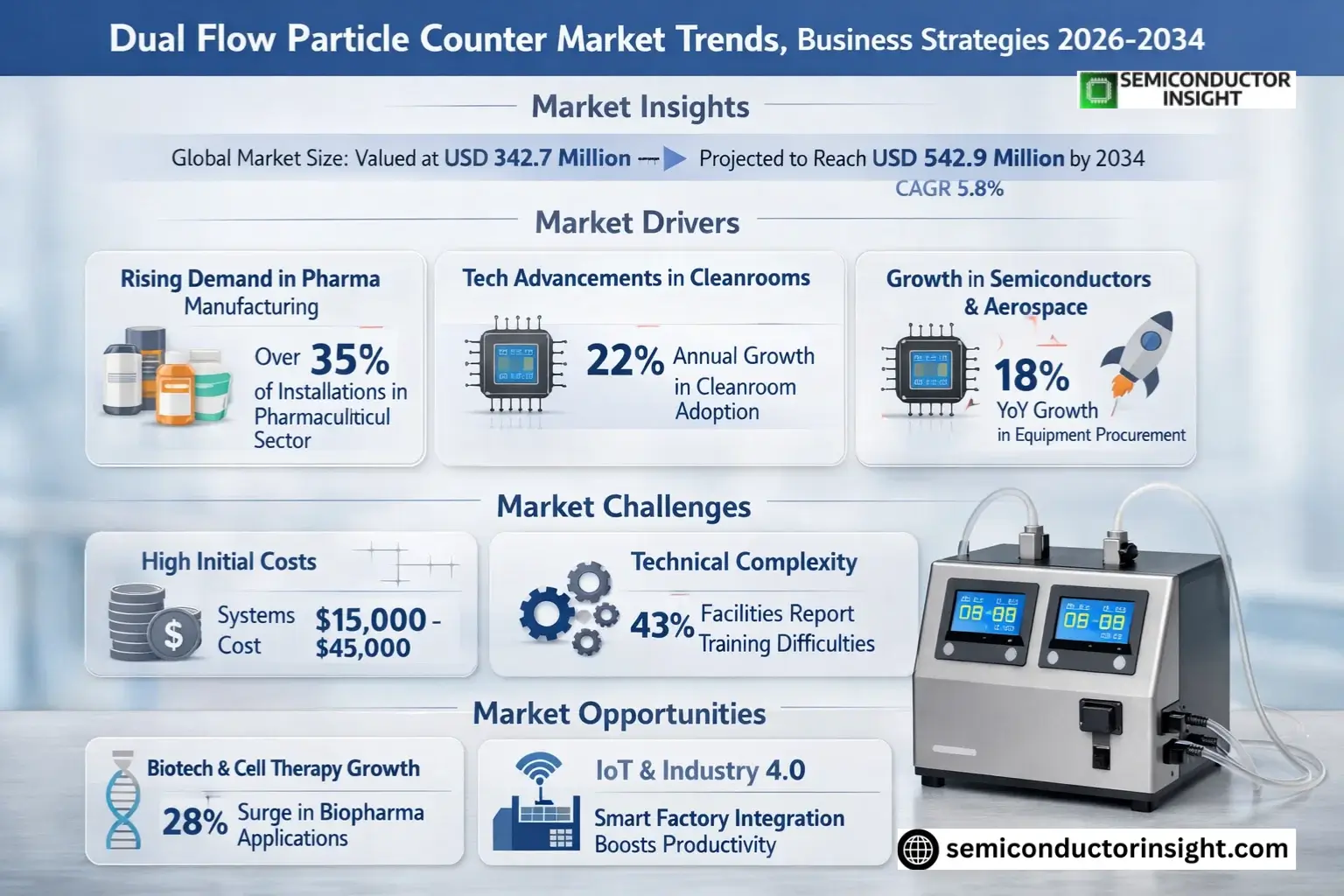 Dual Flow Particle Counter Market Trends, Business Strategies 2026-2034

SEMICONDUCTOR INSIGHT

Market Insights

Global Market Size: Valued at USD 342.7 Million → Projected to Reach USD 542.9 Million by 2034

CAGR 5.8%

Market Drivers

Rising Demand in Pharma Manufacturing

Over 35% of Installations in Pharmaculticul Sector

Tech Advancements in Cleanrooms

22% Annual Growth in Cleanroom Adoption

Growth in Semiconductors & Aerospace

18% YoY Growth in Equipment Procurement

Market Challenges

High Initial Costs

Systems Cost $15,000 - $45,000

Technical Complexity

43% Facilities Report Training Difficulties

08-88 08-88

Market Opportunities

Biotech & Cell Therapy Growth

28% Surge in Biopharma Applications

IoT & Industry 4.0

Smart Factory Integration Boosts Productivity

semiconductorinsight.com